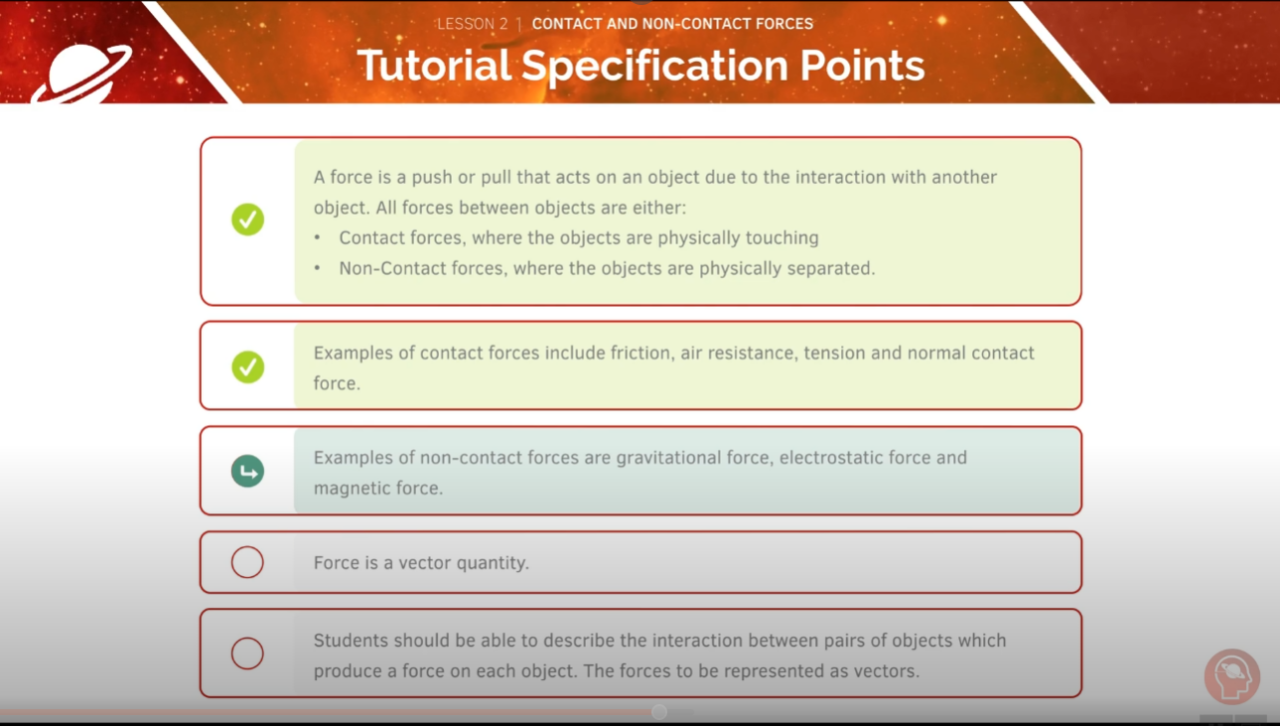 LESSON 2 | CONTACT AND NON-CONTACT FORCES

Tutorial Specification Points

A force is a push or pull that acts on an object due to the interaction with another object. All forces between objects are either:
• Contact forces, where the objects are physically touching
• Non-Contact forces, where the objects are physically separated.

Examples of contact forces include friction, air resistance, tension and normal contact force.

Examples of non-contact forces are gravitational force, electrostatic force and magnetic force.

Force is a vector quantity.

Students should be able to describe the interaction between pairs of objects which produce a force on each object. The forces to be represented as vectors.